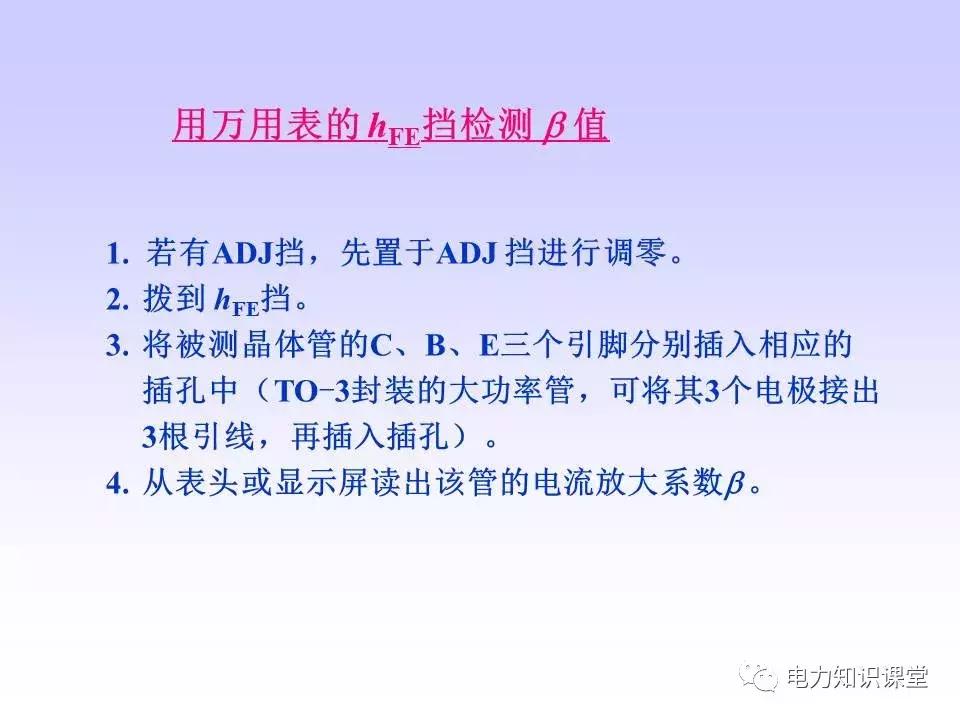 用万用表的$h_{FE}$挡检测 $\beta$ 值

1. 若有ADJ挡，先置于ADJ 挡进行调零。
2. 拨到 $h_{FE}$挡。
3. 将被测晶体管的C、B、E三个引脚分别插入相应的插孔中（TO−3封装的大功率管，可将其3个电极接出3根引线，再插入插孔）。
4. 从表头或显示屏读出该管的电流放大系数$\beta$。

电力知识课堂